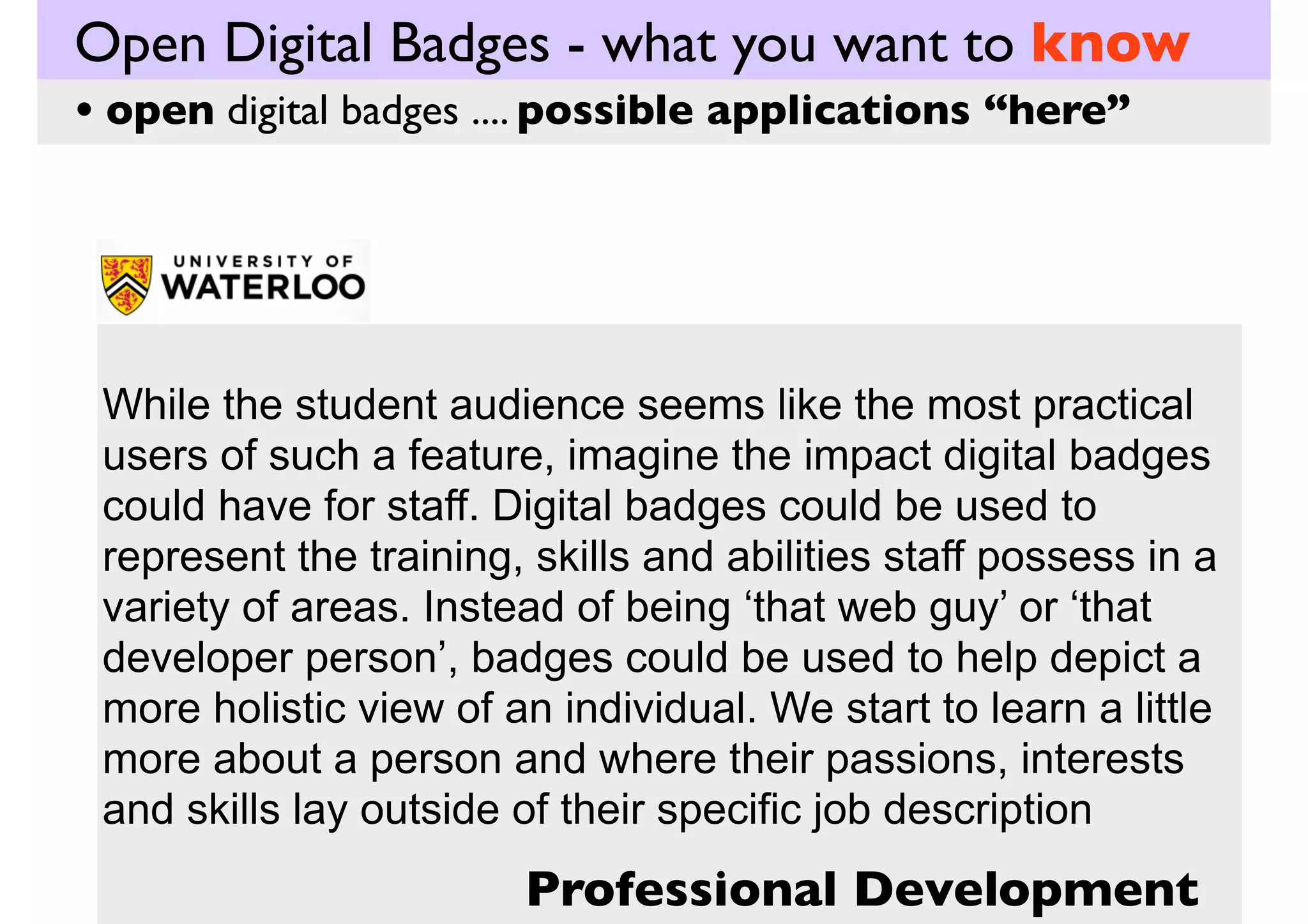 Open Digital Badges - what you want to know

• open digital badges .... possible applications “here”

UNIVERSITY OF WATERLOO

While the student audience seems like the most practical users of such a feature, imagine the impact digital badges could have for staff. Digital badges could be used to represent the training, skills and abilities staff possess in a variety of areas. Instead of being ‘that web guy’ or ‘that developer person’, badges could be used to help depict a more holistic view of an individual. We start to learn a little more about a person and where their passions, interests and skills lay outside of their specific job description

Professional Development